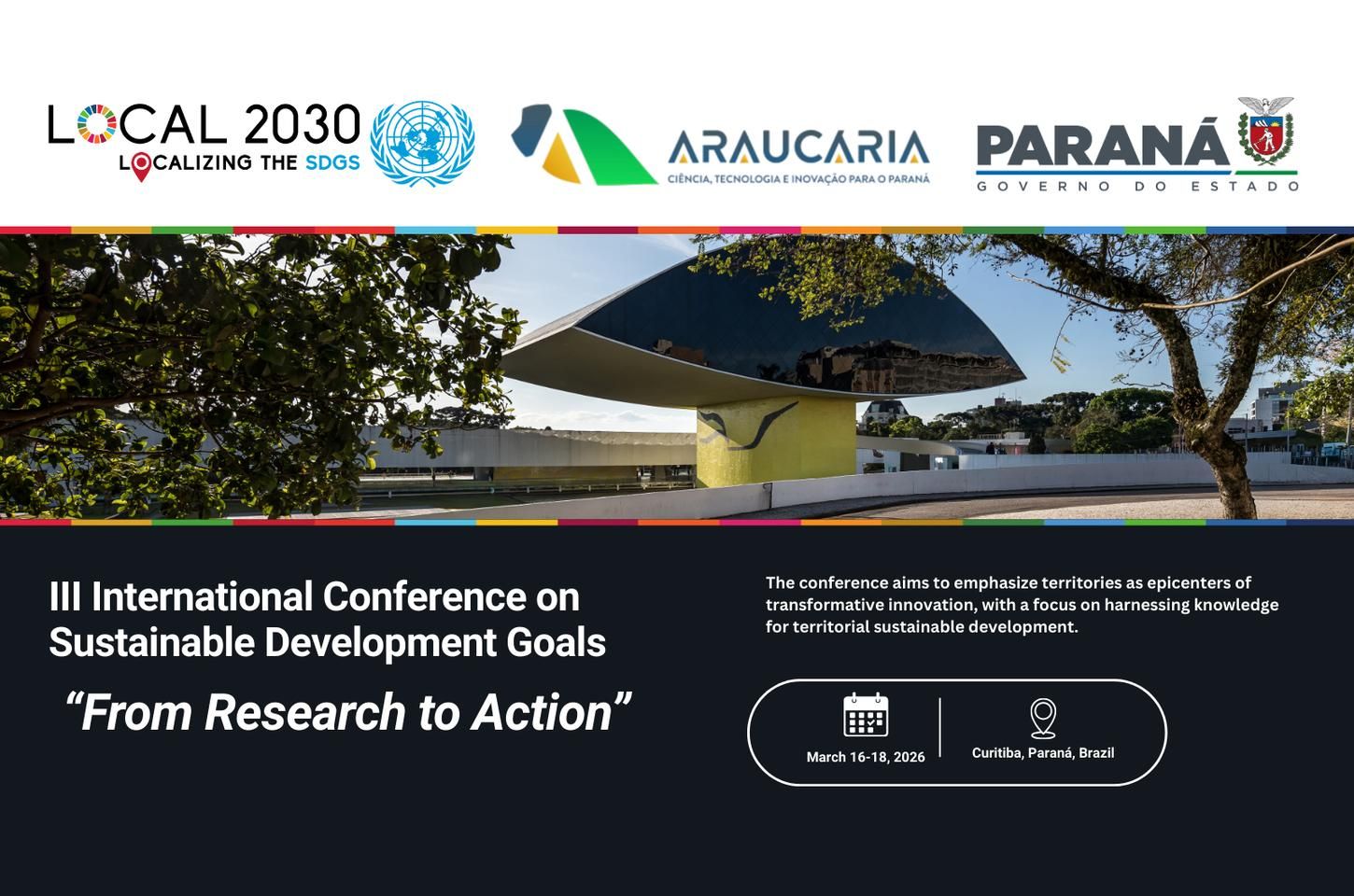 LOCAL 2030
LOCALIZING THE SDGS

ARAUCARIA
CIÊNCIA, TECNOLOGIA E INOVAÇÃO PARA O PARANÁ

PARANÁ
GOVERNO DO ESTADO

III International Conference on Sustainable Development Goals

“From Research to Action”

The conference aims to emphasize territories as epicenters of transformative innovation, with a focus on harnessing knowledge for territorial sustainable development.

March 16-18, 2026

Curitiba, Paraná, Brazil